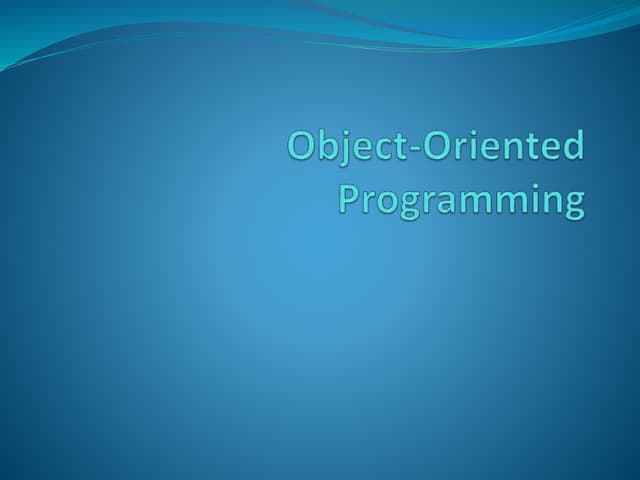 Object-Oriented Programming